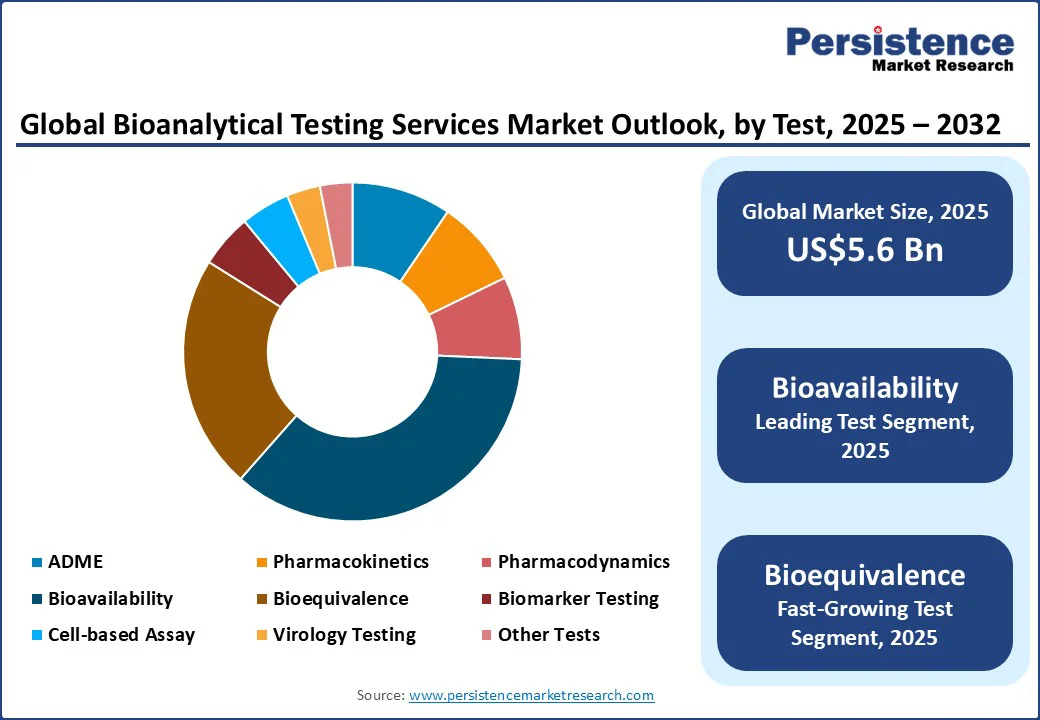 Persistence
Market Research

Global Bioanalytical Testing Services Market Outlook, by Test, 2025 – 2032

ADME
Pharmacokinetics
Pharmacodynamics
Bioavailability
Bioequivalence
Biomarker Testing
Cell-based Assay
Virology Testing
Other Tests

Global Market Size, 2025
US$5.6 Bn

Bioavailability
Leading Test Segment, 2025

Bioequivalence
Fast-Growing Test Segment, 2025

Source: www.persistencemarketresearch.com